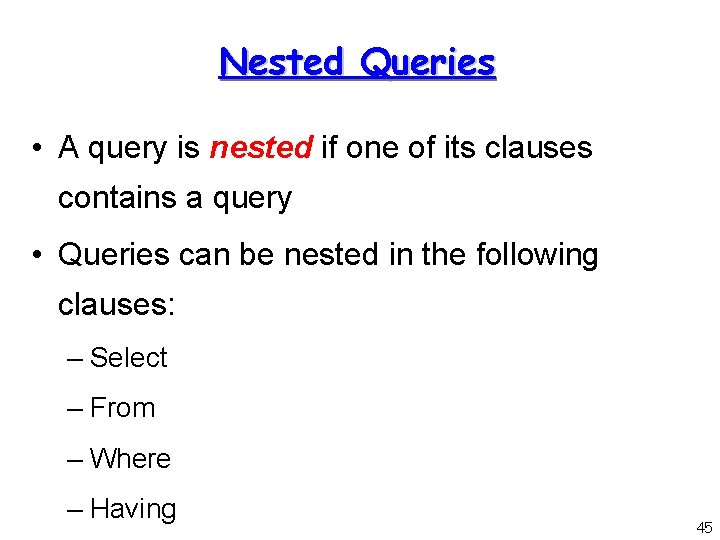 Nested Queries

• A query is nested if one of its clauses contains a query

• Queries can be nested in the following clauses:

– Select

– From

– Where

– Having

45